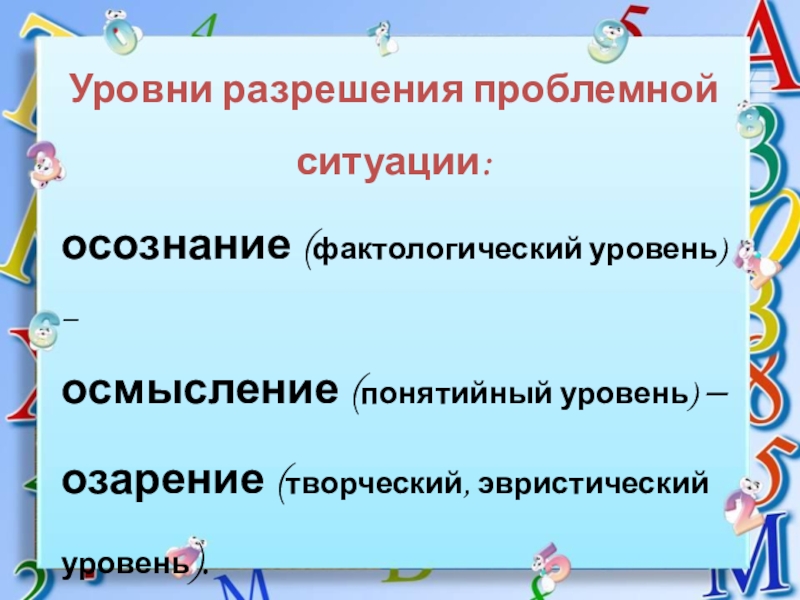 Уровни разрешения проблемной ситуации:

осознание (фактологический уровень) –

осмысление (понятийный уровень) –

озарение (творческий, эвристический уровень).